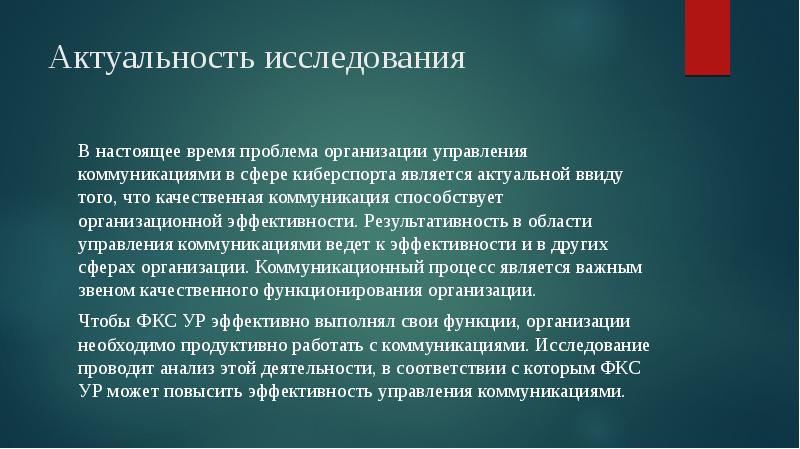 Актуальность исследования

В настоящее время проблема организации управления коммуникациями в сфере киберспорта является актуальной ввиду того, что качественная коммуникация способствует организационной эффективности. Результативность в области управления коммуникациями ведет к эффективности и в других сферах организации. Коммуникационный процесс является важным звеном качественного функционирования организации.

Чтобы ФКС УР эффективно выполнял свои функции, организации необходимо продуктивно работать с коммуникациями. Исследование проводит анализ этой деятельности, в соответствии с которым ФКС УР может повысить эффективность управления коммуникациями.